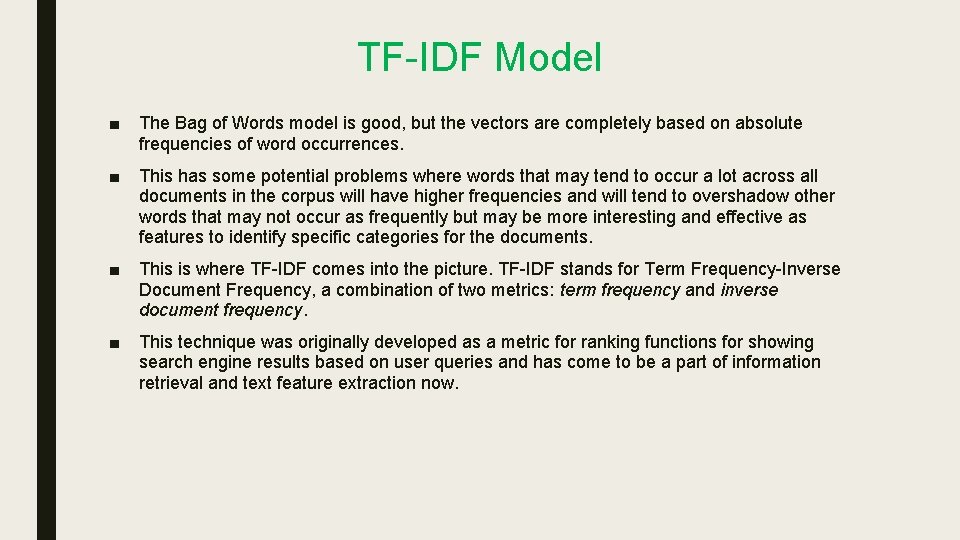 TF-IDF Model

■ The Bag of Words model is good, but the vectors are completely based on absolute frequencies of word occurrences.

■ This has some potential problems where words that may tend to occur a lot across all documents in the corpus will have higher frequencies and will tend to overshadow other words that may not occur as frequently but may be more interesting and effective as features to identify specific categories for the documents.

■ This is where TF-IDF comes into the picture. TF-IDF stands for Term Frequency-Inverse Document Frequency, a combination of two metrics: term frequency and inverse document frequency.

■ This technique was originally developed as a metric for ranking functions for showing search engine results based on user queries and has come to be a part of information retrieval and text feature extraction now.